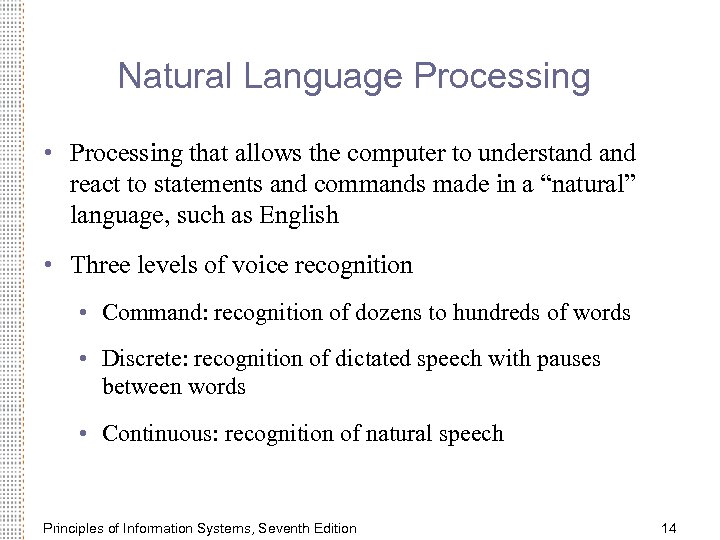 Natural Language Processing

• Processing that allows the computer to understand and react to statements and commands made in a “natural” language, such as English

• Three levels of voice recognition

• Command: recognition of dozens to hundreds of words

• Discrete: recognition of dictated speech with pauses between words

• Continuous: recognition of natural speech

Principles of Information Systems, Seventh Edition

14